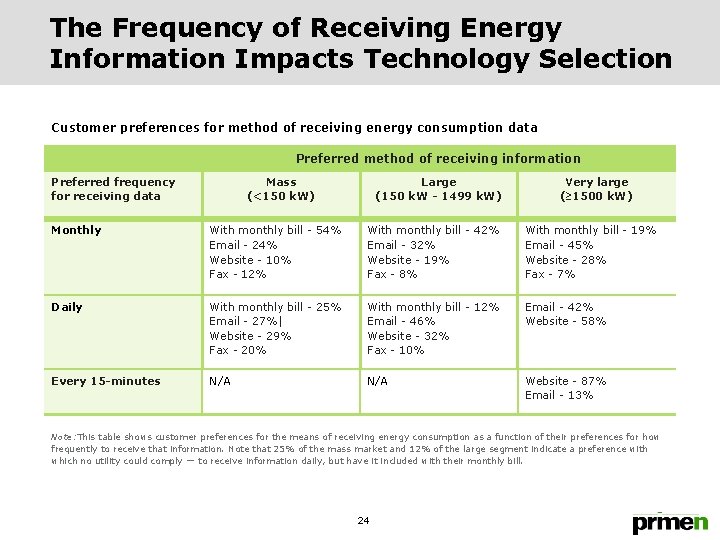 The Frequency of Receiving Energy Information Impacts Technology Selection

Customer preferences for method of receiving energy consumption data

| | Preferred method of receiving information | | |
|---|---|---|---|
| Preferred frequency for receiving data | Mass (<150 kW) | Large (150 kW - 1499 kW) | Very large (≥1500 kW) |
| Monthly | With monthly bill - 54% Email - 24% Website - 10% Fax - 12% | With monthly bill - 42% Email - 32% Website - 19% Fax - 8% | With monthly bill - 19% Email - 45% Website - 28% Fax - 7% |
| Daily | With monthly bill - 25% Email - 27%\| Website - 29% Fax - 20% | With monthly bill - 12% Email - 46% Website - 32% Fax - 10% | Email - 42% Website - 58% |
| Every 15-minutes | N/A | N/A | Website - 87% Email - 13% |

Note: This table shows customer preferences for the means of receiving energy consumption as a function of their preferences for how frequently to receive that information. Note that 25% of the mass market and 12% of the large segment indicate a preference with which no utility could comply — to receive information daily, but have it included with their monthly bill.

24

prmen